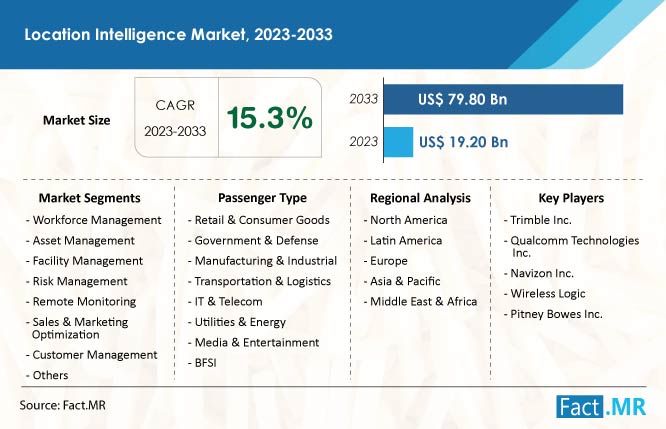 Location Intelligence Market, 2023-2033

Market Size

CAGR 2023-2033

15.3%

2033 US$ 79.80 Bn

2023 US$ 19.20 Bn

Market Segments
- Workforce Management
- Asset Management
- Facility Management
- Risk Management
- Remote Monitoring
- Sales & Marketing Optimization
- Customer Management
- Others

Passenger Type
- Retail & Consumer Goods
- Government & Defense
- Manufacturing & Industrial
- Transportation & Logistics
- IT & Telecom
- Utilities & Energy
- Media & Entertainment
- BFSI

Regional Analysis
- North America
- Latin America
- Europe
- Asia & Pacific
- Middle East & Africa

Key Players
- Trimble Inc.
- Qualcomm Technologies Inc.
- Navizon Inc.
- Wireless Logic
- Pitney Bowes Inc.

Source: Fact.MR

Fact.MR